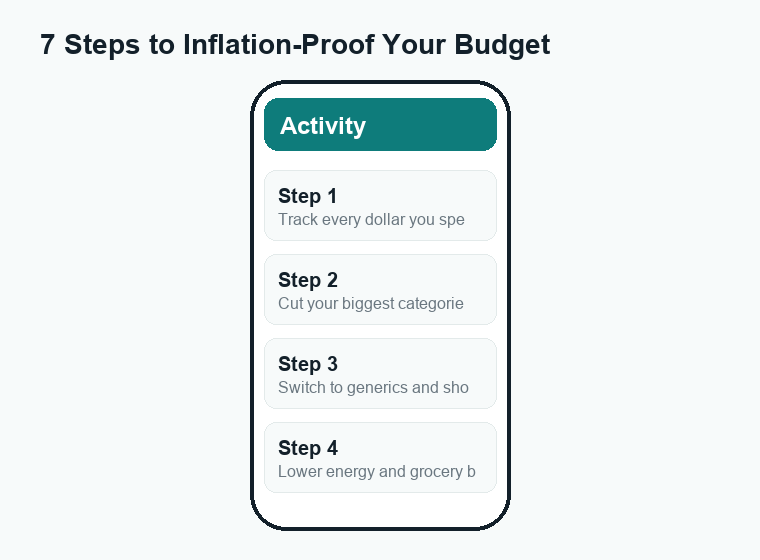 7 Steps to Inflation-Proof Your Budget

Activity

Step 1
Track every dollar you spe

Step 2
Cut your biggest categorie

Step 3
Switch to generics and sho

Step 4
Lower energy and grocery b